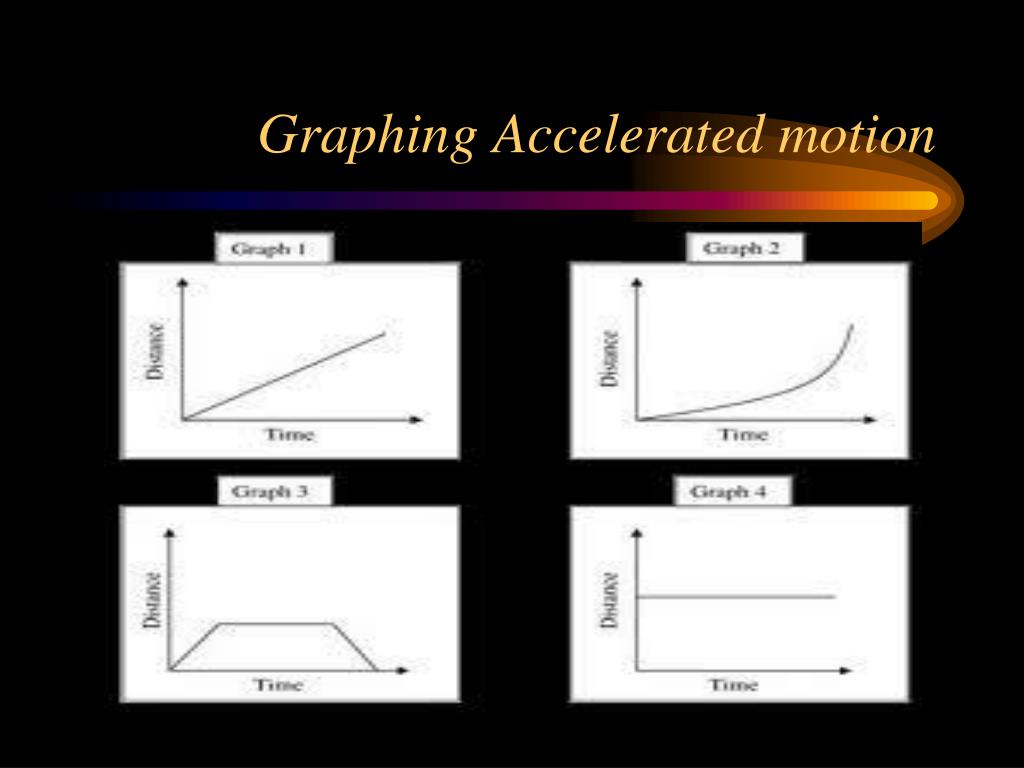 Graphing Accelerated motion

Graph 1
Distance
Time

Graph 2
Distance
Time

Graph 3
Distance
Time

Graph 4
Distance
Time